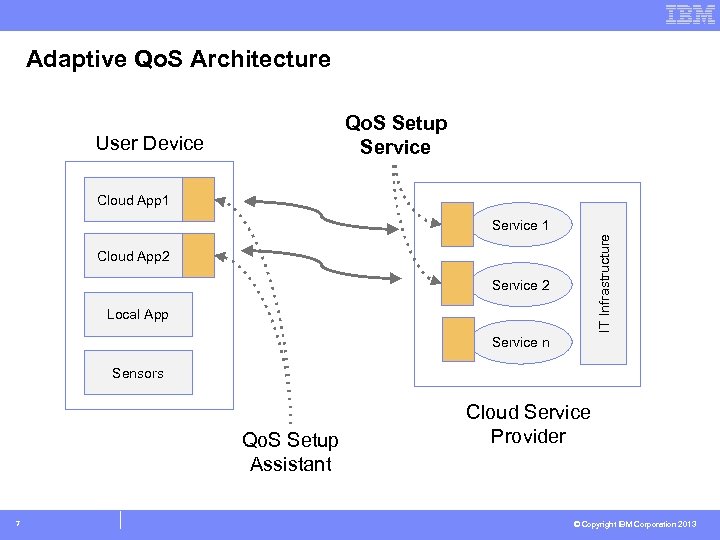 IBM

Adaptive QoS Architecture

User Device

Cloud App1

Cloud App2

Local App

Sensors

QoS Setup Service

Service 1

Service 2

Service n

IT Infrastructure

Cloud Service Provider

QoS Setup Assistant

7

© Copyright IBM Corporation 2013